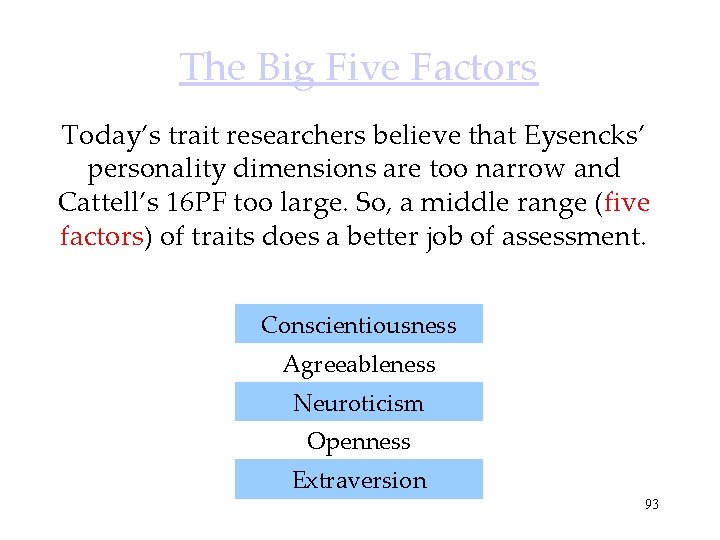 The Big Five Factors

Today's trait researchers believe that Eysencks' personality dimensions are too narrow and Cattell's 16PF too large. So, a middle range (five factors) of traits does a better job of assessment.

Conscientiousness
Agreeableness
Neuroticism
Openness
Extraversion

93